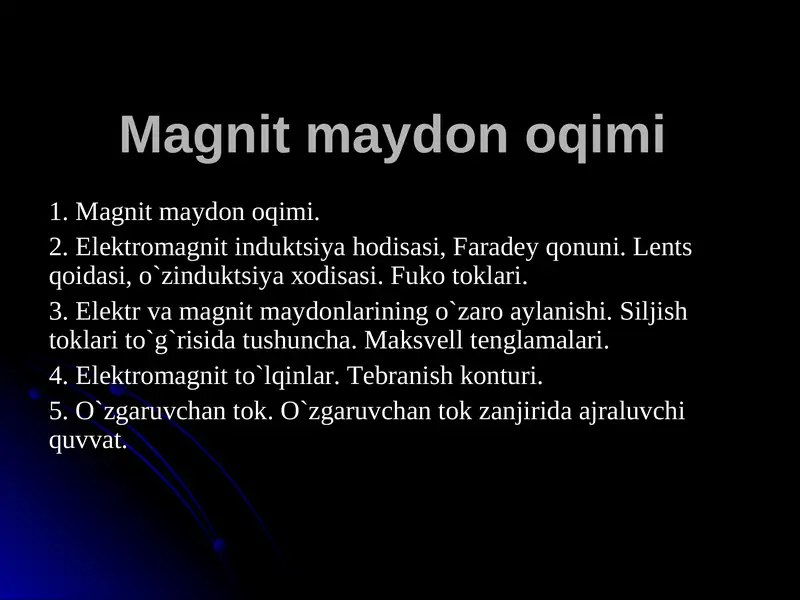 Magnit maydon oqimi

1. Magnit maydon oqimi.

2. Elektromagnit induktsiya hodisasi, Faradey qonuni. Lents qoidasi, o`zinduktsiya xodisasi. Fuko toklari.

3. Elektr va magnit maydonlarining o`zaro aylanishi. Siljish toklari to`g`risida tushuncha. Maksvell tenglamalari.

4. Elektromagnit to`lqinlar. Tebranish konturi.

5. O`zgaruvchan tok. O`zgaruvchan tok zanjirida ajraluvchi quvvat.